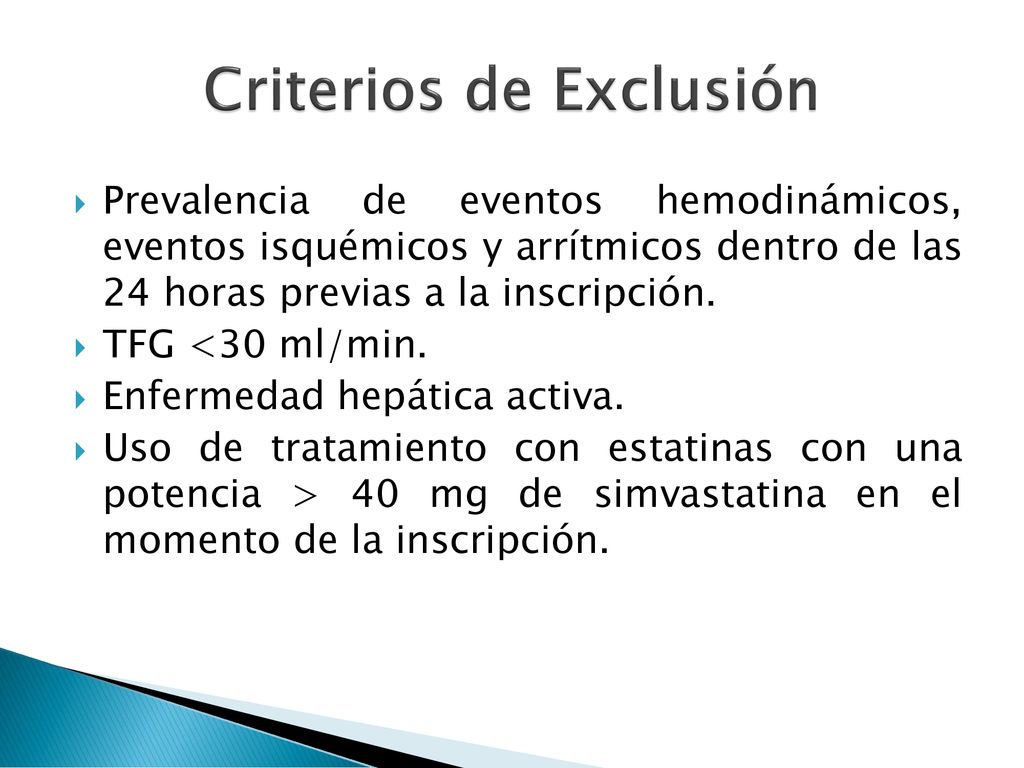 Criterios de Exclusión

Prevalencia de eventos hemodinámicos, eventos isquémicos y arrítmicos dentro de las 24 horas previas a la inscripción.

TFG <30 ml/min.

Enfermedad hepática activa.

Uso de tratamiento con estatinas con una potencia > 40 mg de simvastatina en el momento de la inscripción.